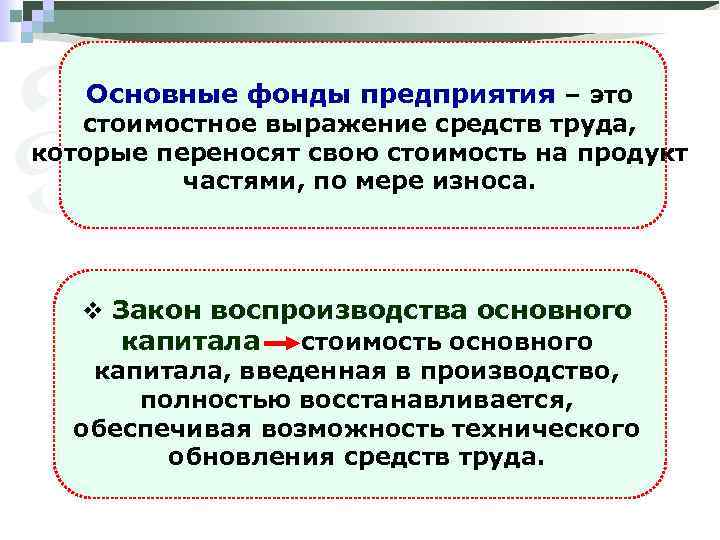 Основные фонды предприятия – это стоимостное выражение средств труда, которые переносят свою стоимость на продукт частями, по мере износа.

❖ Закон воспроизводства основного капитала → стоимость основного капитала, введенная в производство, полностью восстанавливается, обеспечивая возможность технического обновления средств труда.